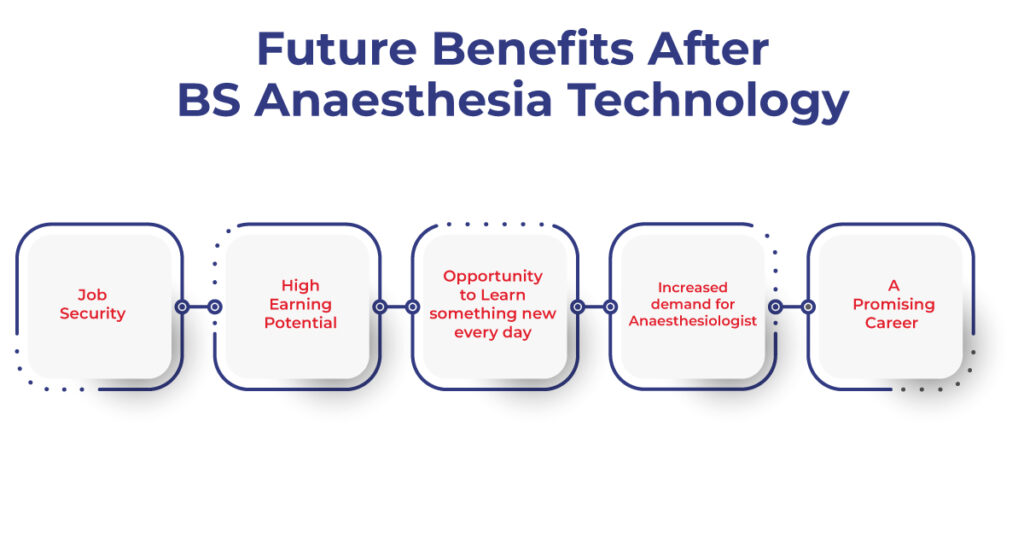 Future Benefits After
BS Anaesthesia Technology

Job Security

High Earning Potential

Opportunity to Learn something new every day

Increased demand for Anaesthesiologist

A Promising Career